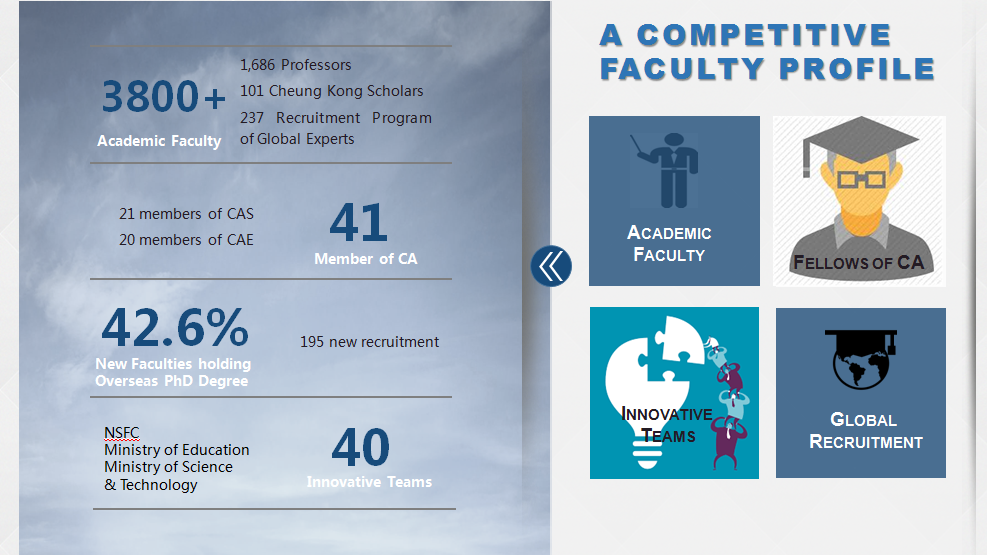 3800+
Academic Faculty

1,686 Professors
101 Cheung Kong Scholars
237 Recruitment Program of Global Experts

21 members of CAS
20 members of CAE

41
Member of CA

42.6%
New Faculties holding Overseas PhD Degree

195 new recruitment

NSFC
Ministry of Education
Ministry of Science & Technology

40
Innovative Teams

A COMPETITIVE FACULTY PROFILE

ACADEMIC FACULTY

FELLOWS OF CA

INNOVATIVE TEAMS

GLOBAL RECRUITMENT